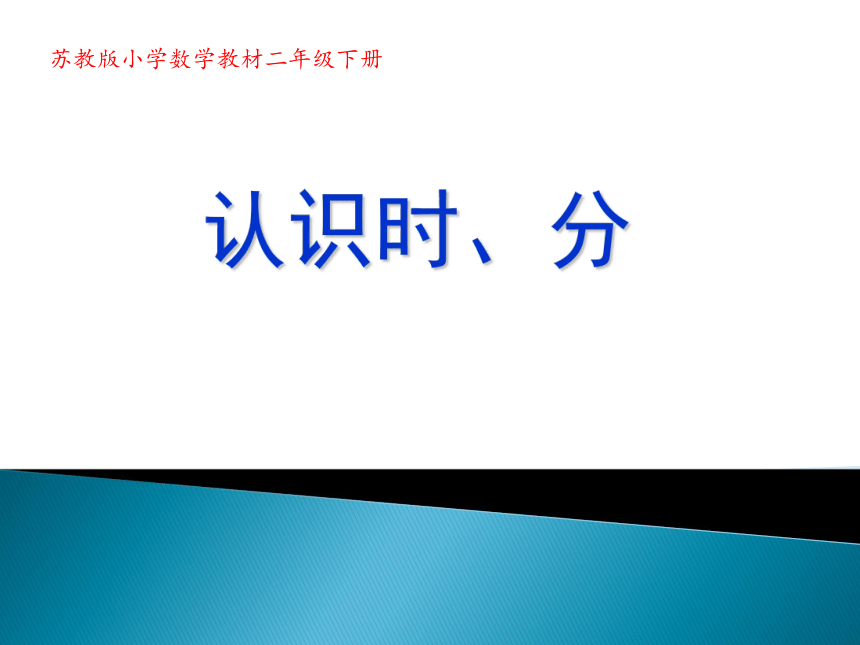 苏教版小学数学教材二年级下册

认识时、分